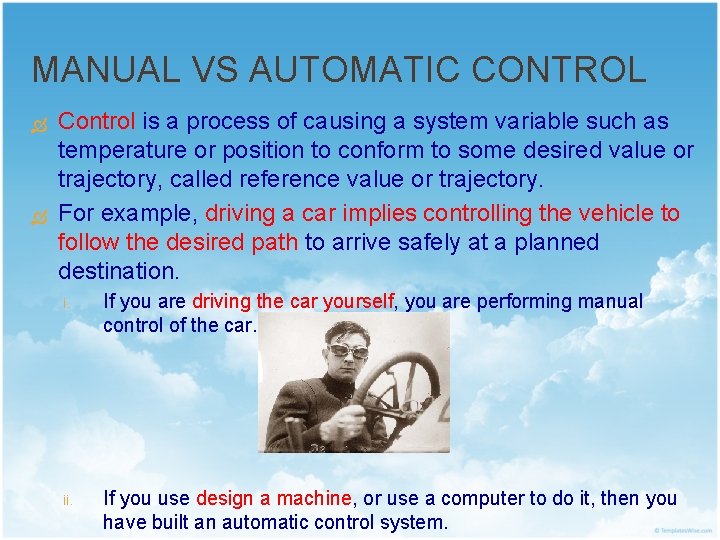 MANUAL VS AUTOMATIC CONTROL

Control is a process of causing a system variable such as temperature or position to conform to some desired value or trajectory, called reference value or trajectory.

For example, driving a car implies controlling the vehicle to follow the desired path to arrive safely at a planned destination.

i. If you are driving the car yourself, you are performing manual control of the car.

ii. If you use design a machine, or use a computer to do it, then you have built an automatic control system.

© TemplatesWise.com